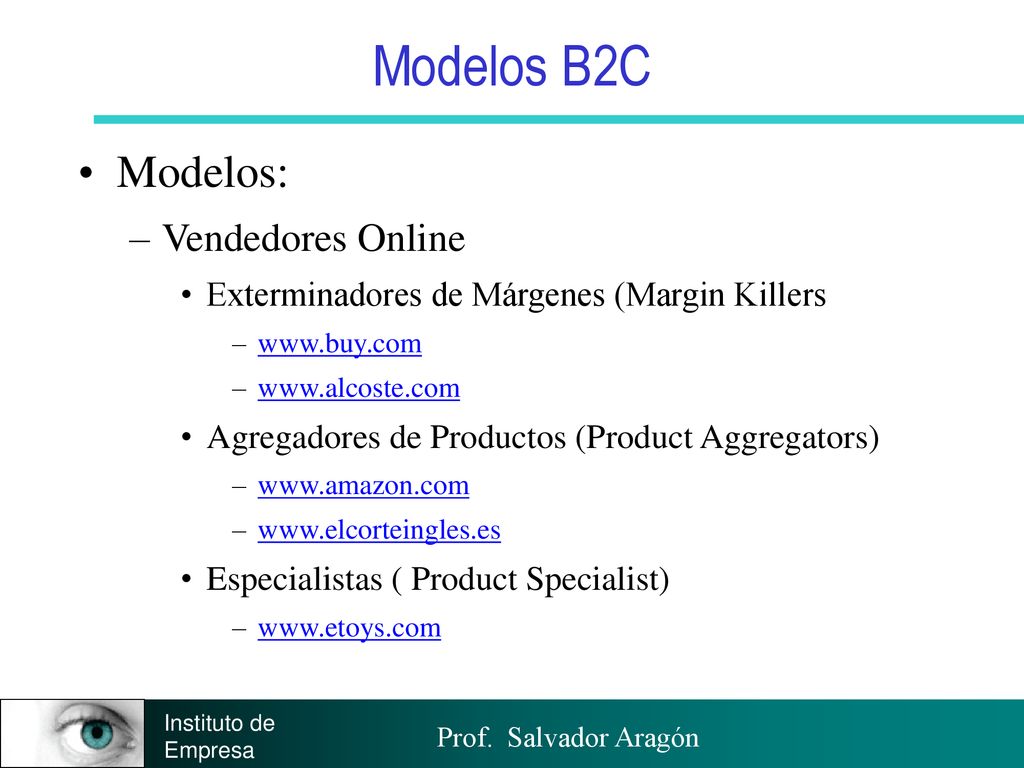 Modelos B2C

• Modelos:
– Vendedores Online
• Exterminadores de Márgenes (Margin Killers
– www.buy.com
– www.alcoste.com
• Agregadores de Productos (Product Aggregators)
– www.amazon.com
– www.elcorteingles.es
• Especialistas ( Product Specialist)
– www.etoys.com

Instituto de Empresa

Prof. Salvador Aragón